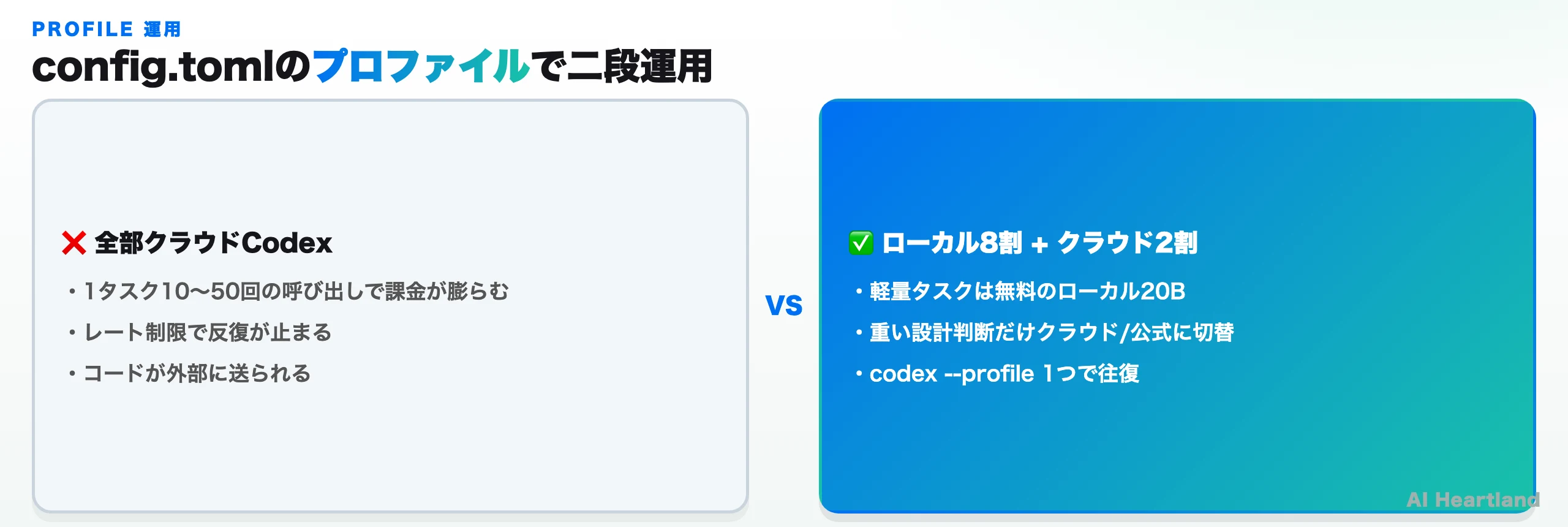 PROFILE 運用

config.tomlのプロファイルで二段運用

❌ 全部クラウドCodex

・1タスク10〜50回の呼び出しで課金が膨らむ

・レート制限で反復が止まる

・コードが外部に送られる

VS

✅ ローカル8割 + クラウド2割

・軽量タスクは無料のローカル20B

・重い設計判断だけクラウド/公式に切替

・codex --profile 1つで往復

AI Heartland